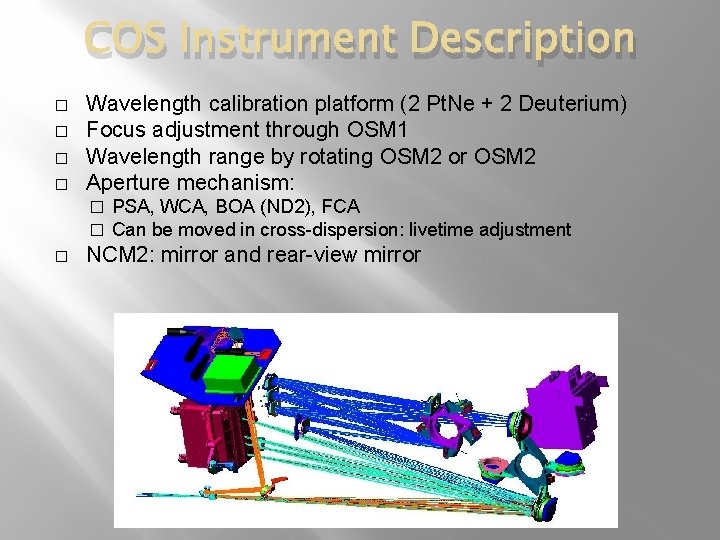 COS Instrument Description

□ Wavelength calibration platform (2 PtNe + 2 Deuterium)
□ Focus adjustment through OSM1
□ Wavelength range by rotating OSM2 or OSM2
□ Aperture mechanism:
□ PSA, WCA, BOA (ND2), FCA
□ Can be moved in cross-dispersion: livetime adjustment
□ NCM2: mirror and rear-view mirror